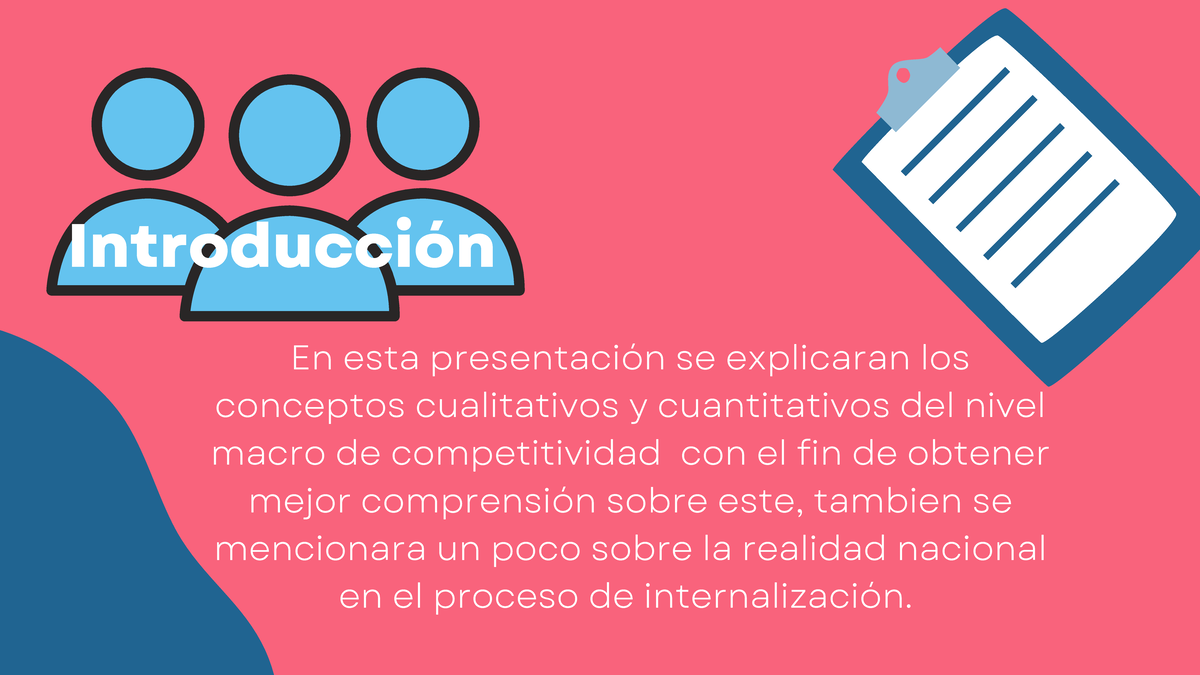 Introducción

En esta presentación se explicaran los conceptos cualitativos y cuantitativos del nivel macro de competitividad  con el fin de obtener mejor comprensión sobre este, tambien se mencionara un poco sobre la realidad nacional en el proceso de internalización.